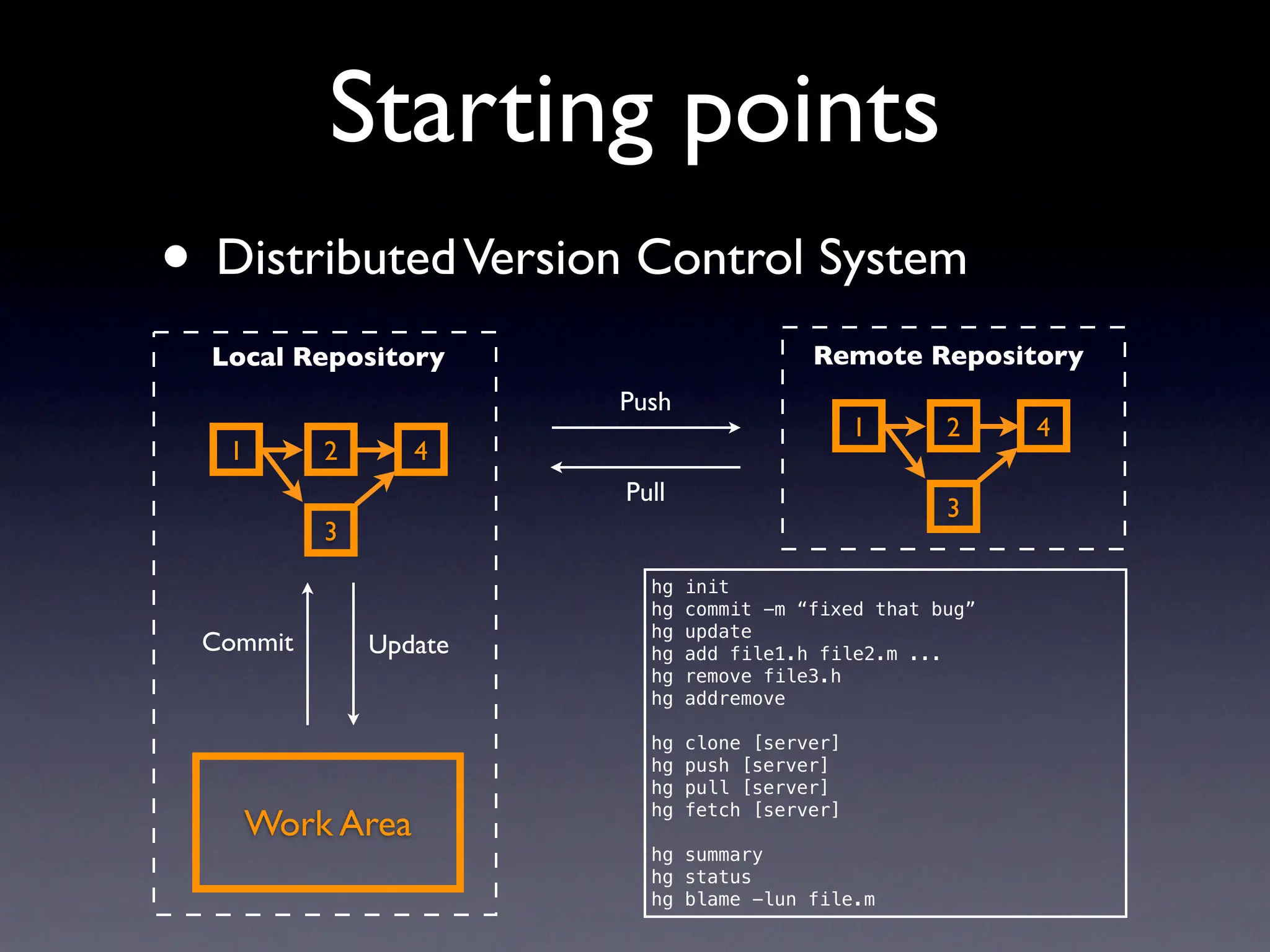 Starting points

• Distributed Version Control System

Local Repository

1 2 4
3

Commit

Update

Work Area

Push

Pull

Remote Repository

1 2 4
3

hg init
hg commit -m “fixed that bug”
hg update
hg add file1.h file2.m ...
hg remove file3.h
hg addremove

hg clone [server]
hg push [server]
hg pull [server]
hg fetch [server]

hg summary
hg status
hg blame -lun file.m